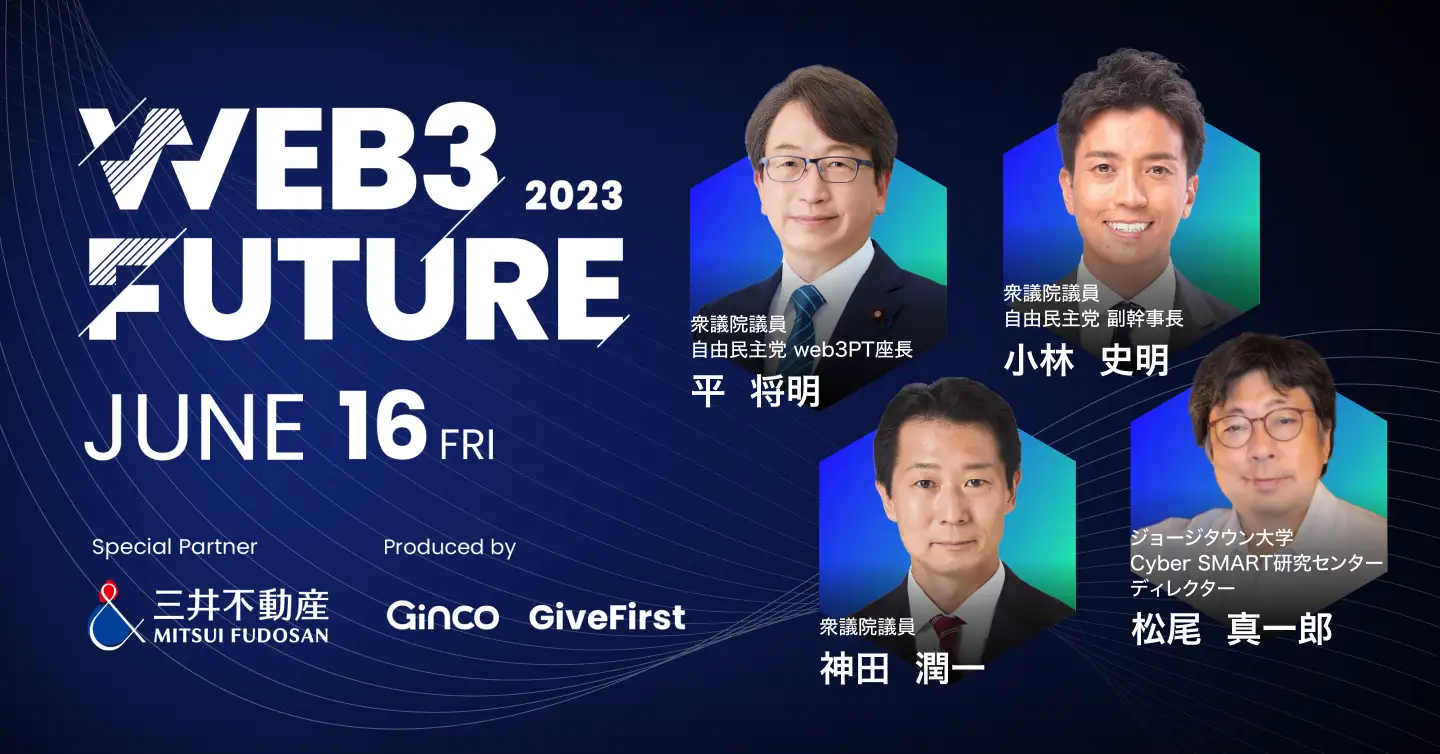 WEB3 FUTURE 2023

JUNE 16 FRI

Special Partner
三井不動産
MITSUI FUDOSAN

Produced by
Ginco GiveFirst

衆議院議員
自由民主党 web3PT座長
平　将明

衆議院議員
自由民主党 副幹事長
小林　史明

衆議院議員
神田　潤一

ジョージタウン大学
Cyber SMART研究センター
ディレクター
松尾　真一郎